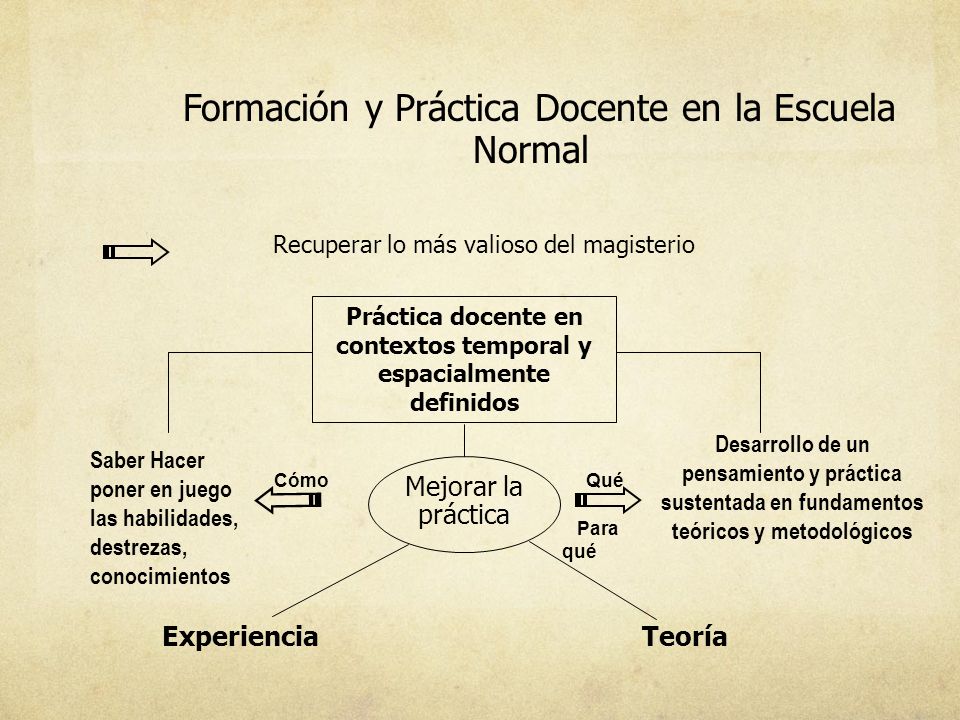 Formación y Práctica Docente en la Escuela Normal

Recuperar lo más valioso del magisterio

Práctica docente en contextos temporal y espacialmente definidos

Saber Hacer poner en juego las habilidades, destrezas, conocimientos

Cómo

Mejorar la práctica

Qué

Para qué

Desarrollo de un pensamiento y práctica sustentada en fundamentos teóricos y metodológicos

Experiencia

Teoría